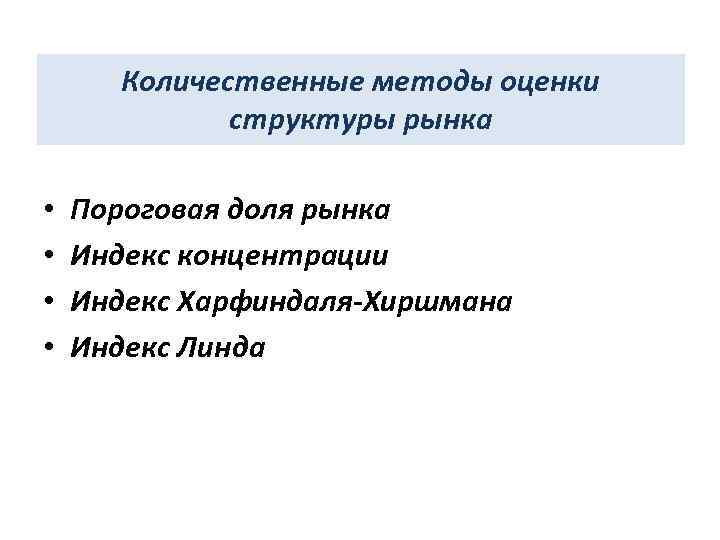 Количественные методы оценки структуры рынка

• Пороговая доля рынка
• Индекс концентрации
• Индекс Харфиндаля-Хиршмана
• Индекс Линда